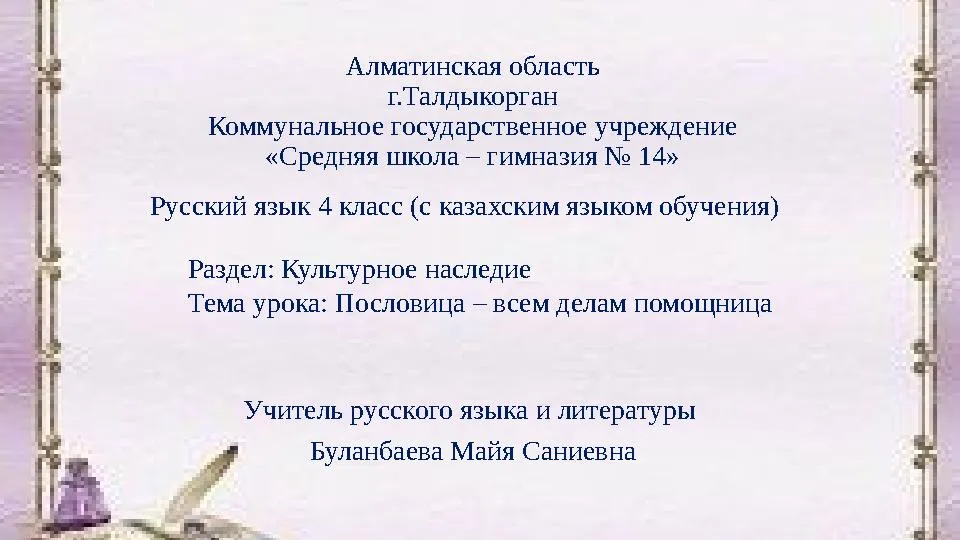 Алматинская область
г.Талдыкорган
Коммунальное государственное учреждение
«Средняя школа – гимназия № 14»

Русский язык 4 класс (с казахским языком обучения)

Раздел: Культурное наследие
Тема урока: Пословица – всем делам помощница

Учитель русского языка и литературы
Буланбаева Майя Саниевна